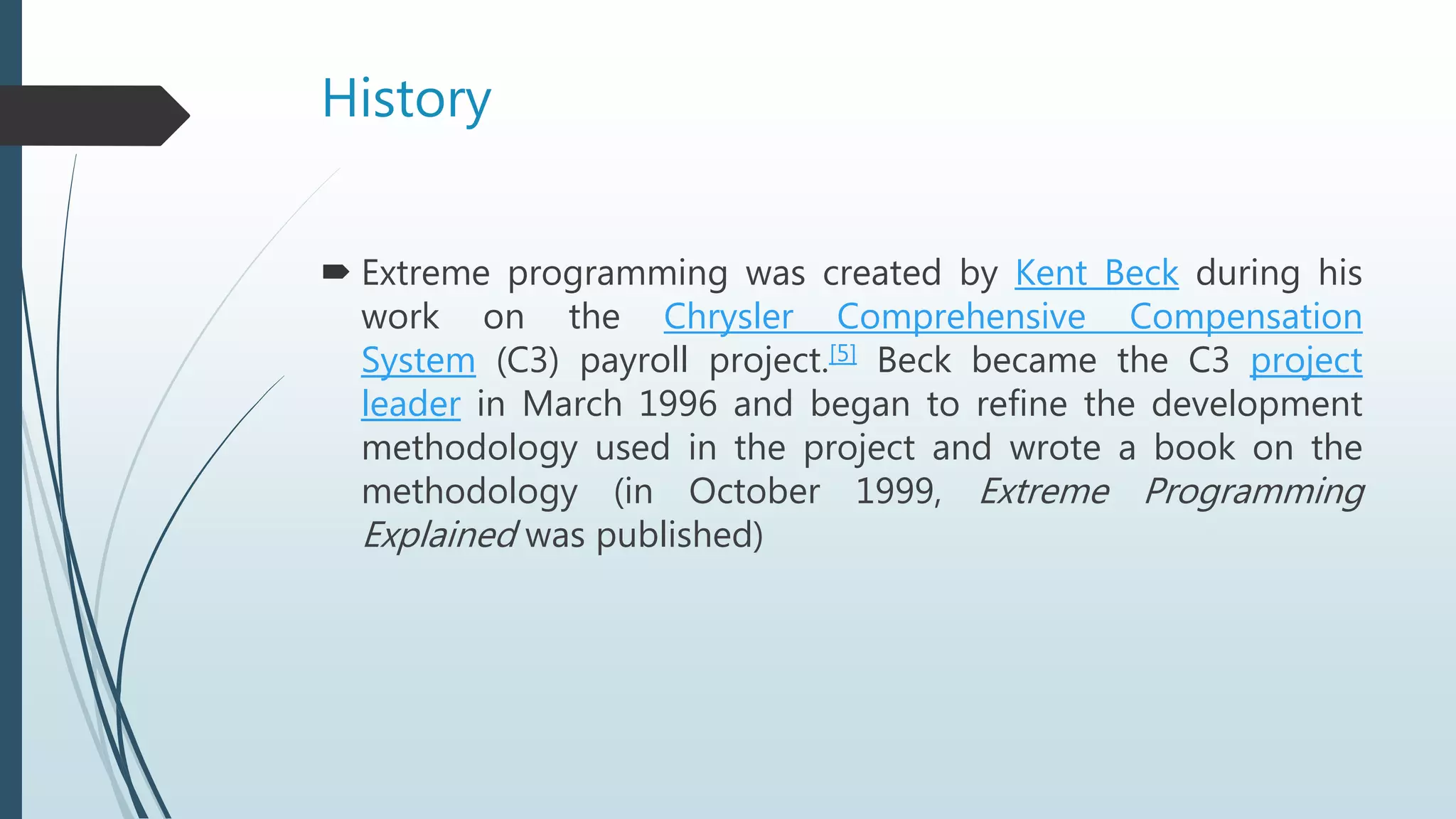 History

Extreme programming was created by Kent Beck during his work on the Chrysler Comprehensive Compensation System (C3) payroll project.[5] Beck became the C3 project leader in March 1996 and began to refine the development methodology used in the project and wrote a book on the methodology (in October 1999, Extreme Programming Explained was published)